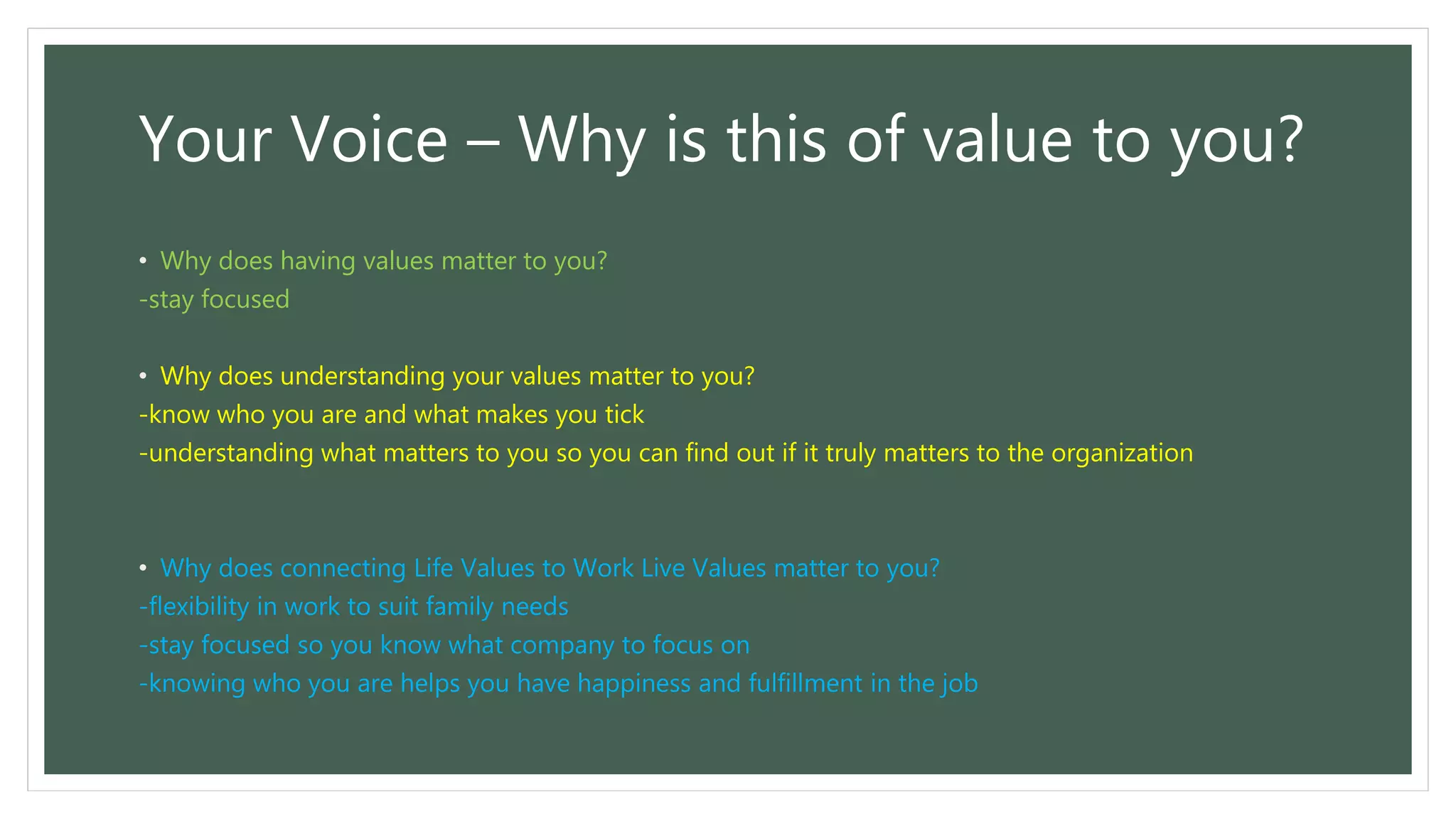 Your Voice – Why is this of value to you?

• Why does having values matter to you?
-stay focused

• Why does understanding your values matter to you?
-know who you are and what makes you tick
-understanding what matters to you so you can find out if it truly matters to the organization

• Why does connecting Life Values to Work Live Values matter to you?
-flexibility in work to suit family needs
-stay focused so you know what company to focus on
-knowing who you are helps you have happiness and fulfillment in the job